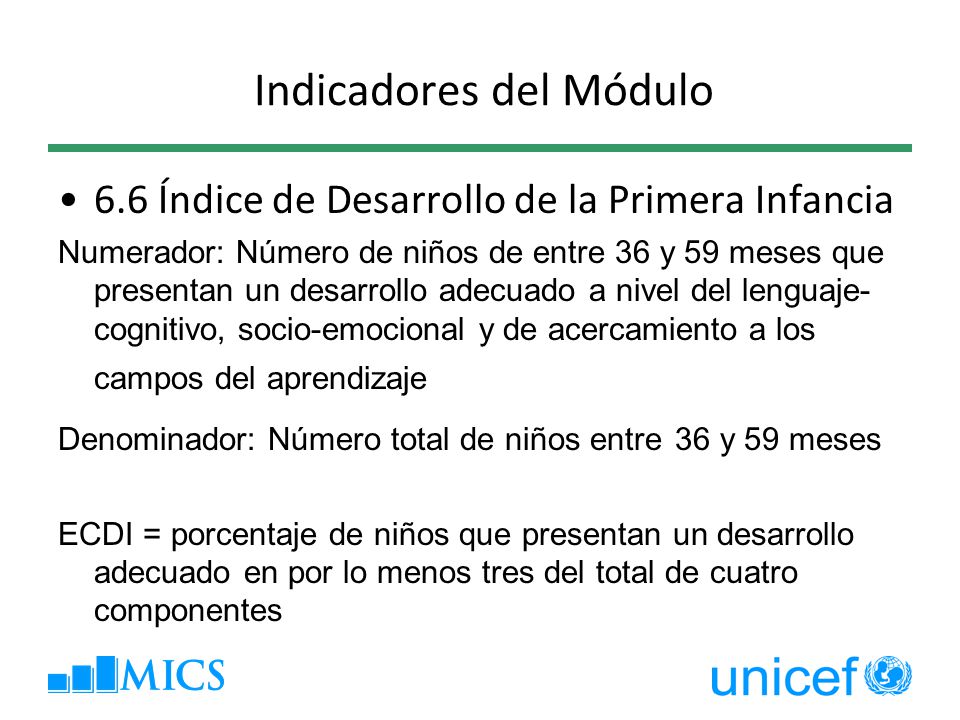 Indicadores del Módulo

• 6.6 Índice de Desarrollo de la Primera Infancia

Numerador: Número de niños de entre 36 y 59 meses que presentan un desarrollo adecuado a nivel del lenguaje-cognitivo, socio-emocional y de acercamiento a los campos del aprendizaje

Denominador: Número total de niños entre 36 y 59 meses

ECDI = porcentaje de niños que presentan un desarrollo adecuado en por lo menos tres del total de cuatro componentes

MICS

unicef